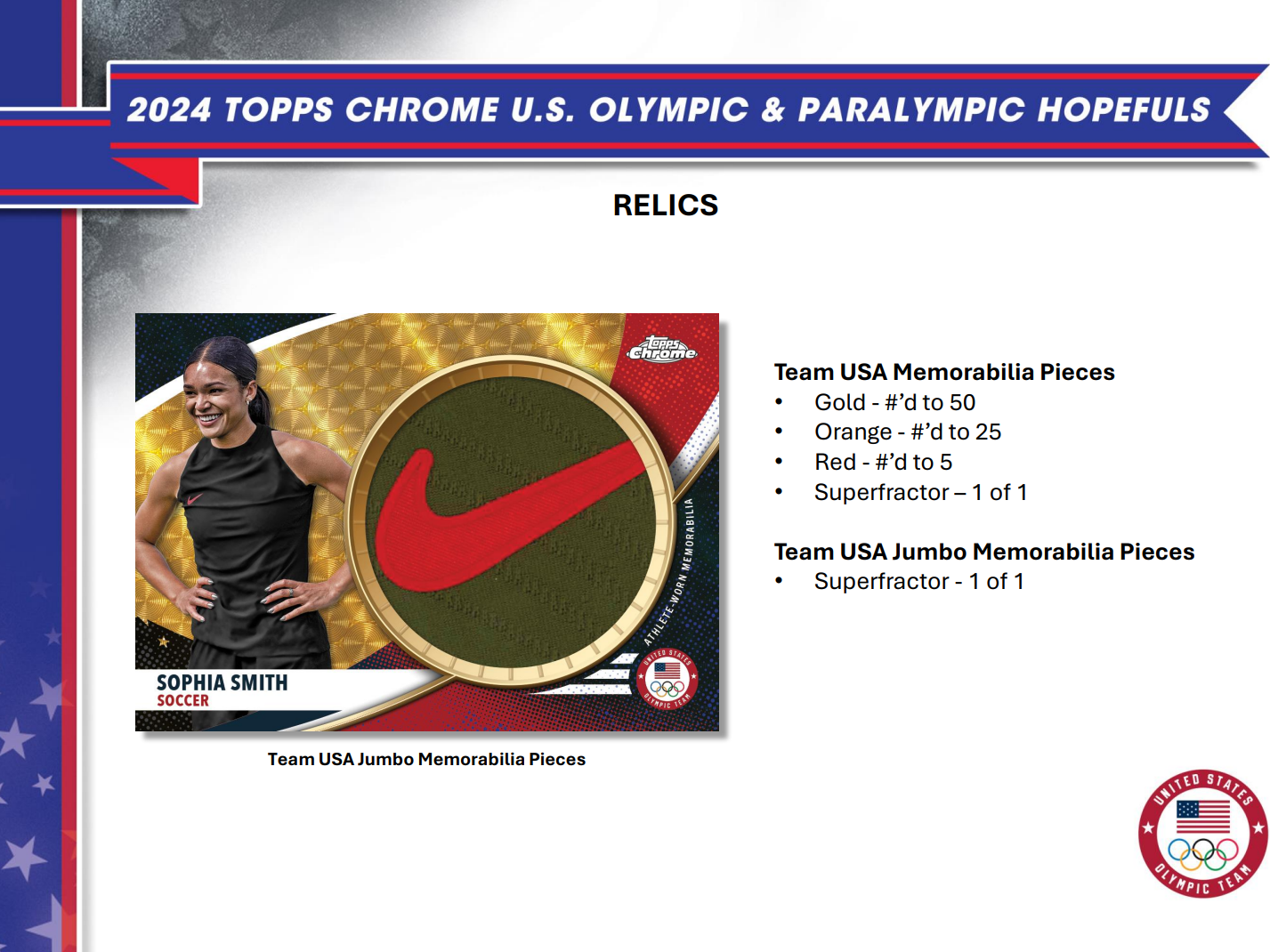 2024 TOPPS CHROME U.S. OLYMPIC & PARALYMPIC HOPEFULS

RELICS

Topps Chrome

ATHLETE-WORN MEMORABILIA

UNITED STATES OLYMPIC TEAM

SOPHIA SMITH
SOCCER

Team USA Jumbo Memorabilia Pieces

Team USA Memorabilia Pieces
• Gold - #'d to 50
• Orange - #'d to 25
• Red - #'d to 5
• Superfractor – 1 of 1

Team USA Jumbo Memorabilia Pieces
• Superfractor - 1 of 1

UNITED STATES OLYMPIC TEAM